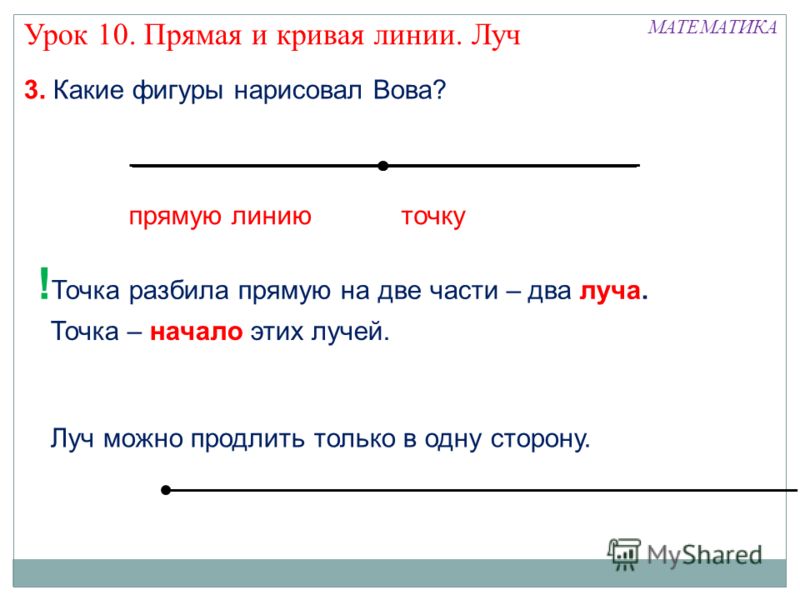 Урок 10. Прямая и кривая линии. Луч

МАТЕМАТИКА

3. Какие фигуры нарисовал Вова?

прямую линию

точку

! Точка разбила прямую на две части – два луча.

Точка – начало этих лучей.

Луч можно продлить только в одну сторону.

MyShared